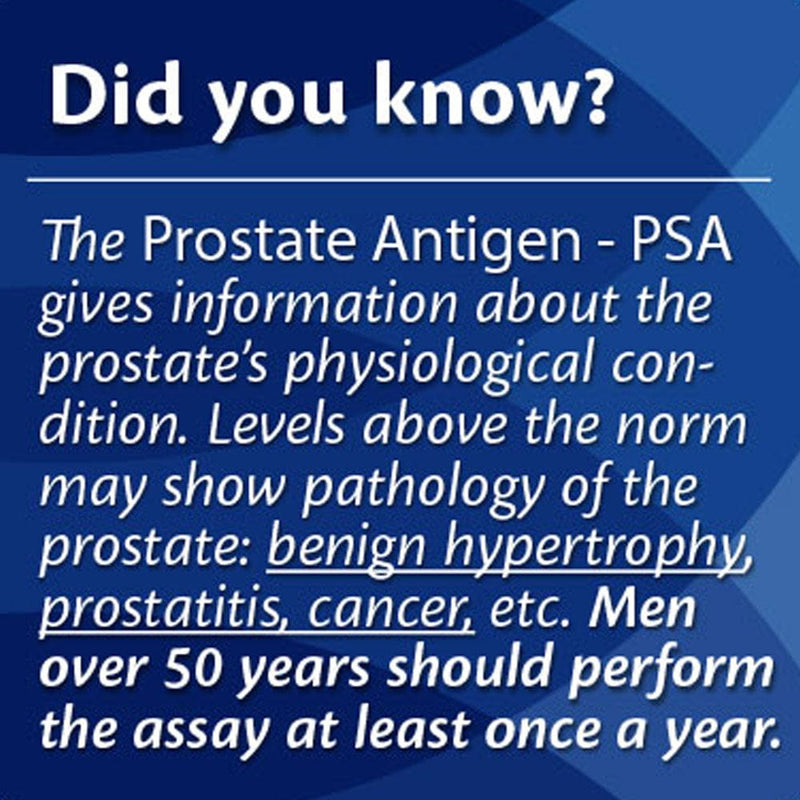 Did you know?

The Prostate Antigen - PSA gives information about the prostate's physiological condition. Levels above the norm may show pathology of the prostate: benign hypertrophy, prostatitis, cancer, etc. Men over 50 years should perform the assay at least once a year.